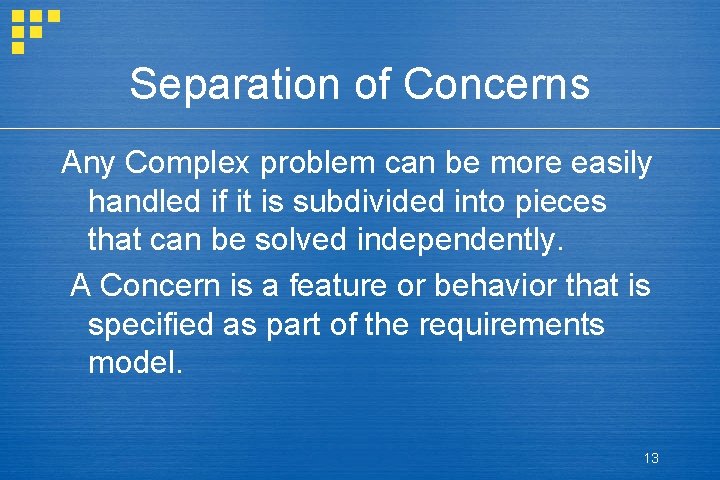 Separation of Concerns

Any Complex problem can be more easily handled if it is subdivided into pieces that can be solved independently.

A Concern is a feature or behavior that is specified as part of the requirements model.

13